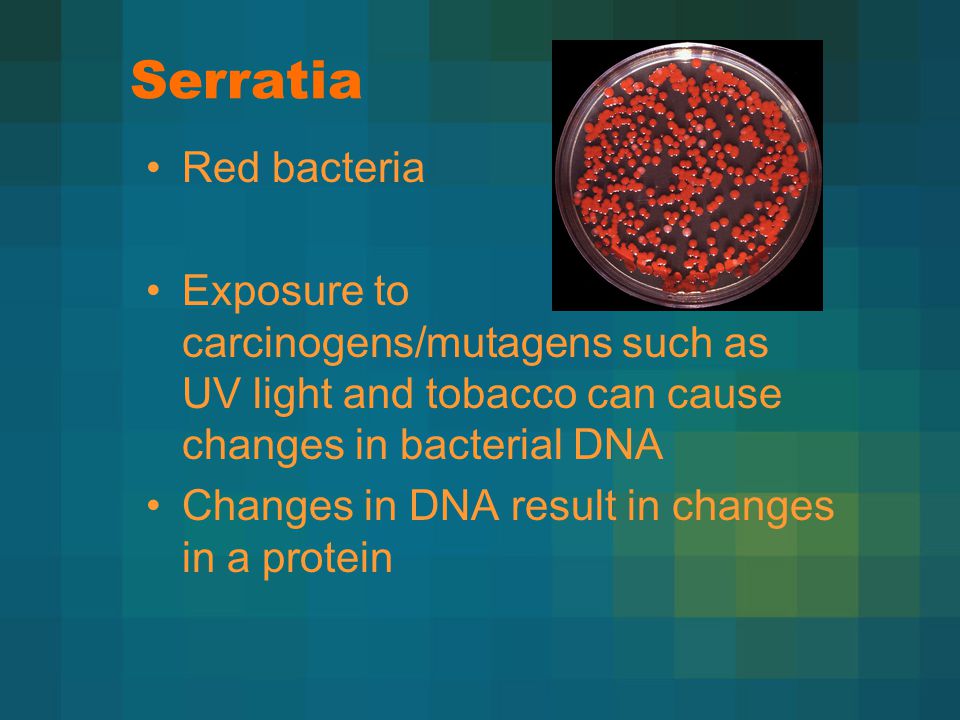 Serratia

• Red bacteria

• Exposure to carcinogens/mutagens such as UV light and tobacco can cause changes in bacterial DNA
• Changes in DNA result in changes in a protein